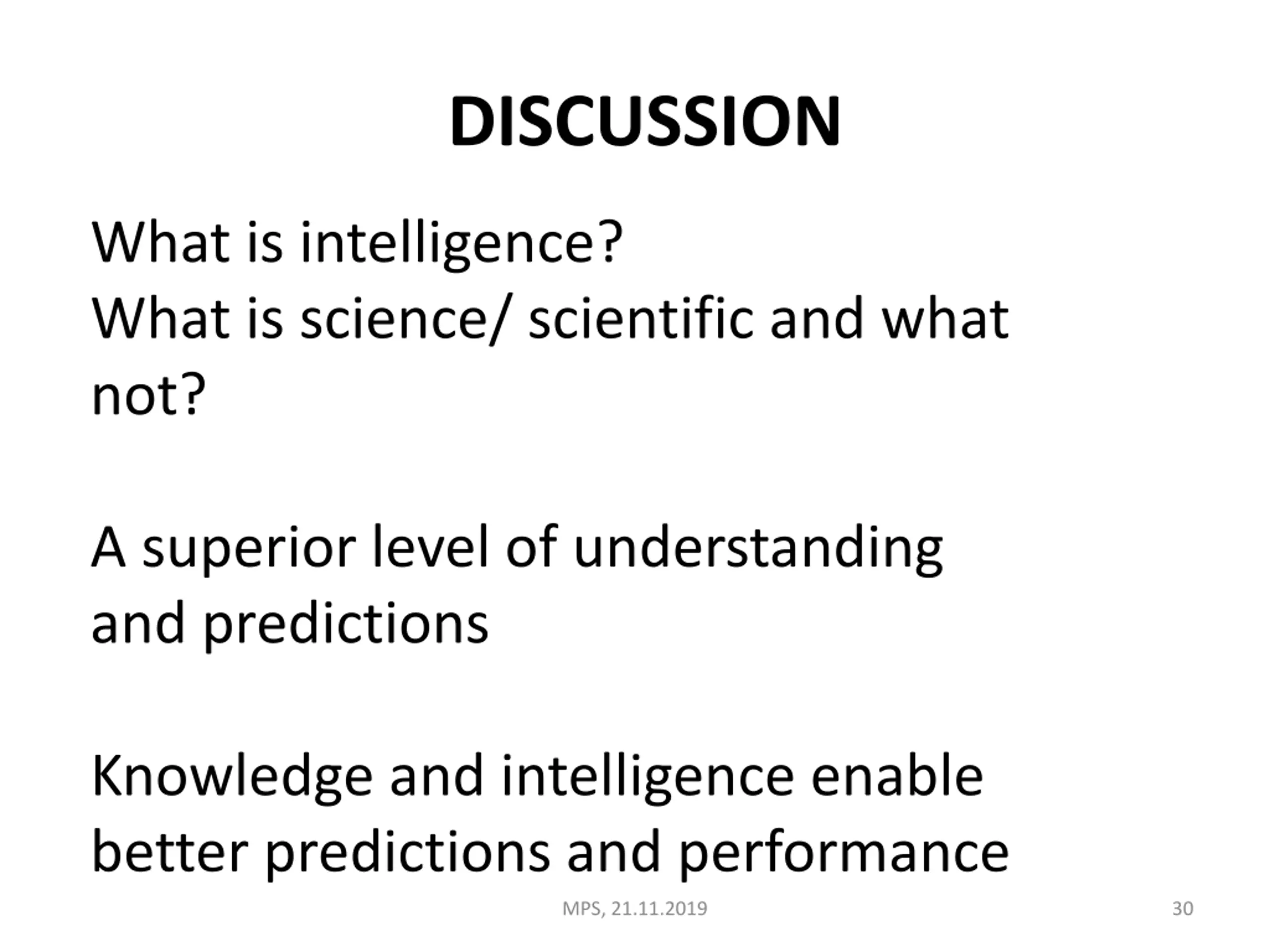 DISCUSSION

What is intelligence?
What is science/ scientific and what not?

A superior level of understanding and predictions

Knowledge and intelligence enable better predictions and performance

MPS, 21.11.2019

30